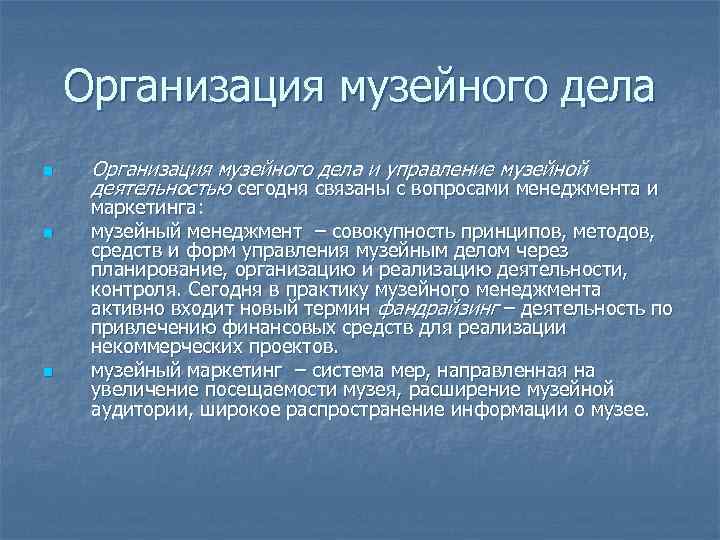 Организация музейного дела

Организация музейного дела и управление музейной деятельностью сегодня связаны с вопросами менеджмента и маркетинга:

музейный менеджмент – совокупность принципов, методов, средств и форм управления музейным делом через планирование, организацию и реализацию деятельности, контроля. Сегодня в практику музейного менеджмента активно входит новый термин фандрайзинг – деятельность по привлечению финансовых средств для реализации некоммерческих проектов.

музейный маркетинг – система мер, направленная на увеличение посещаемости музея, расширение музейной аудитории, широкое распространение информации о музее.